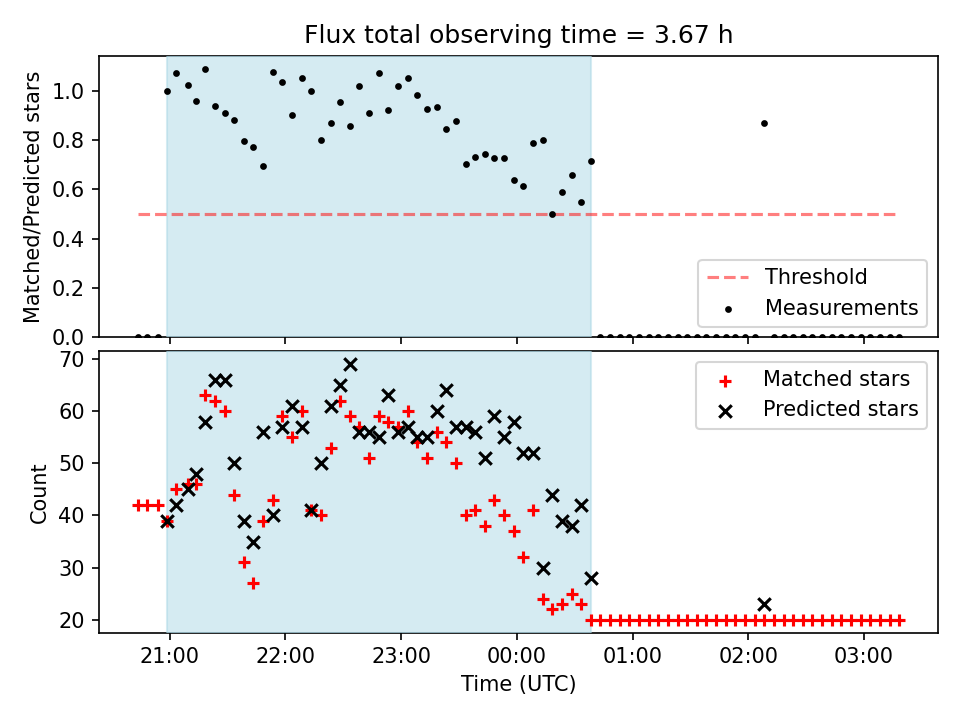 Flux total observing time = 3.67 h

Matched/Predicted stars

1.0
0.8
0.6
0.4
0.2
0.0

Threshold
Measurements

Count

70
60
50
40
30
20

Matched stars
Predicted stars

21:00
22:00
23:00
00:00
01:00
02:00
03:00

Time (UTC)